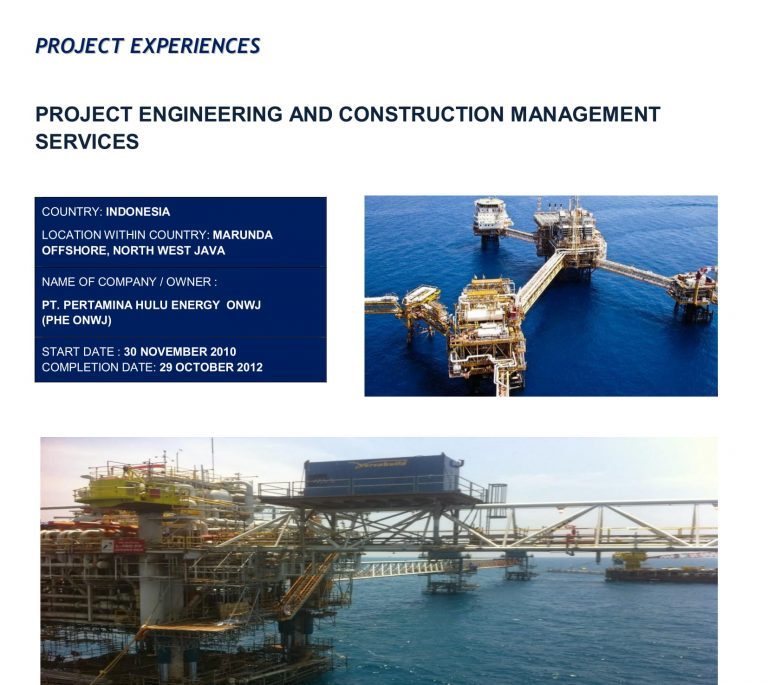 PROJECT EXPERIENCES

PROJECT ENGINEERING AND CONSTRUCTION MANAGEMENT SERVICES

COUNTRY: INDONESIA

LOCATION WITHIN COUNTRY: MARUNDA OFFSHORE, NORTH WEST JAVA

NAME OF COMPANY / OWNER :

PT. PERTAMINA HULU ENERGY ONWJ (PHE ONWJ)

START DATE : 30 NOVEMBER 2010
COMPLETION DATE: 29 OCTOBER 2012